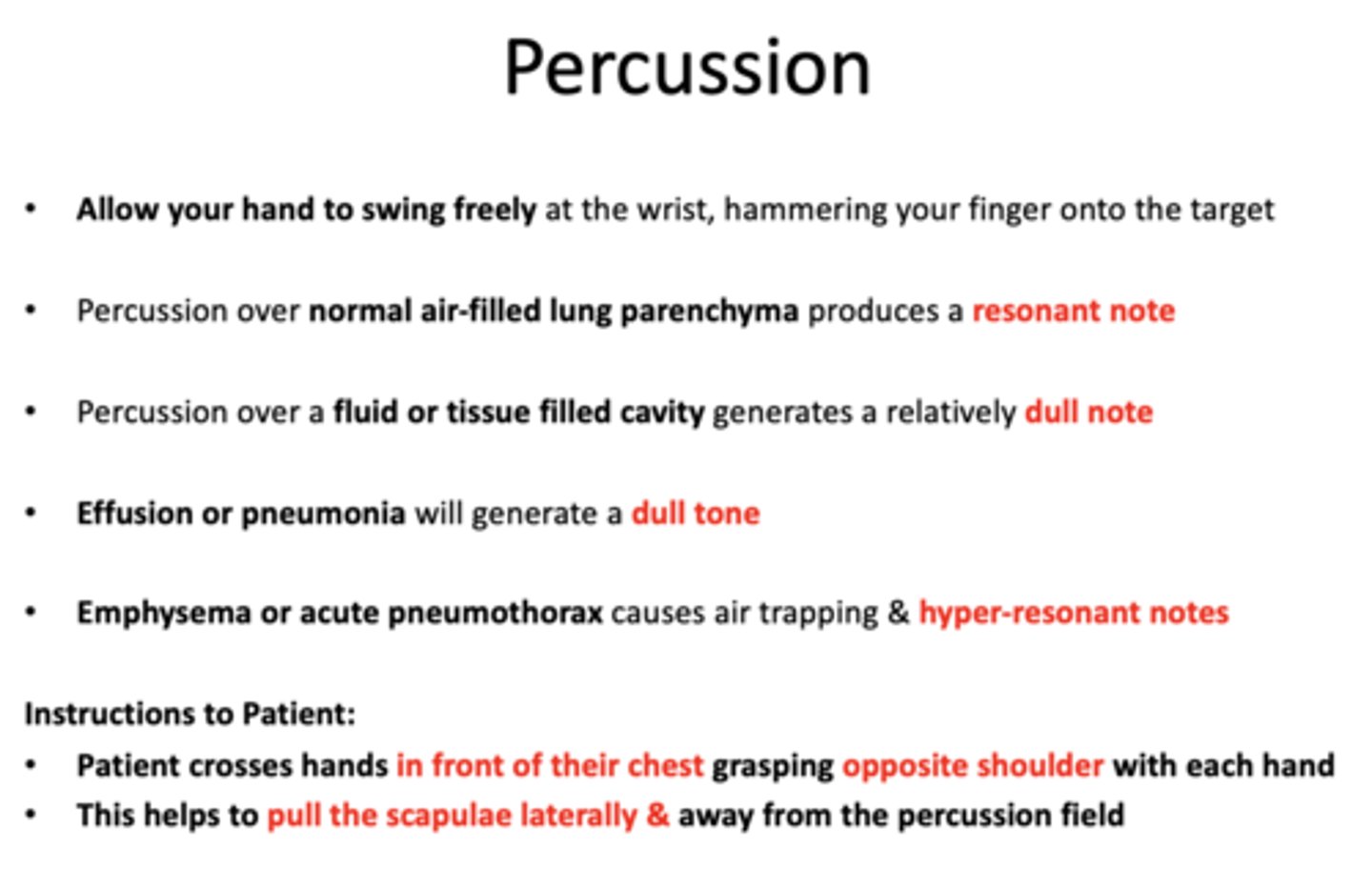 Percussion

• Allow your hand to swing freely at the wrist, hammering your finger onto the target

• Percussion over normal air-filled lung parenchyma produces a resonant note

• Percussion over a fluid or tissue filled cavity generates a relatively dull note

• Effusion or pneumonia will generate a dull tone

• Emphysema or acute pneumothorax causes air trapping & hyper-resonant notes

Instructions to Patient:
• Patient crosses hands in front of their chest grasping opposite shoulder with each hand
• This helps to pull the scapulae laterally & away from the percussion field